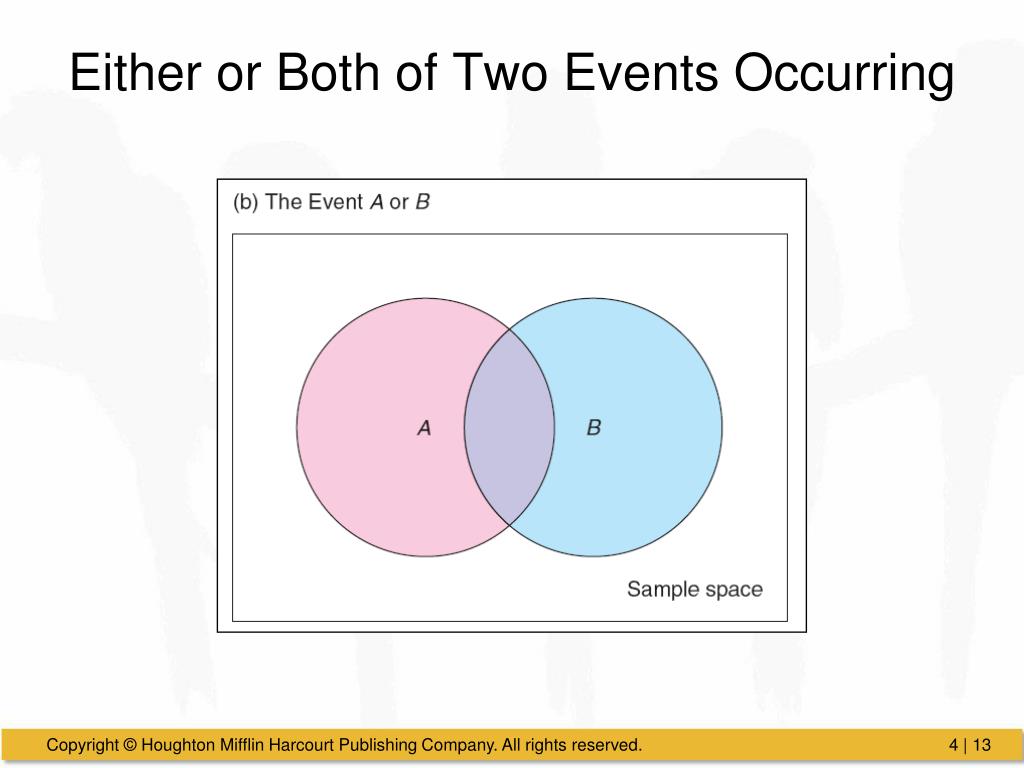 Either or Both of Two Events Occurring

(b) The Event $A$ or $B$

$A$

$B$

Sample space

Copyright © Houghton Mifflin Harcourt Publishing Company. All rights reserved.

4 | 13